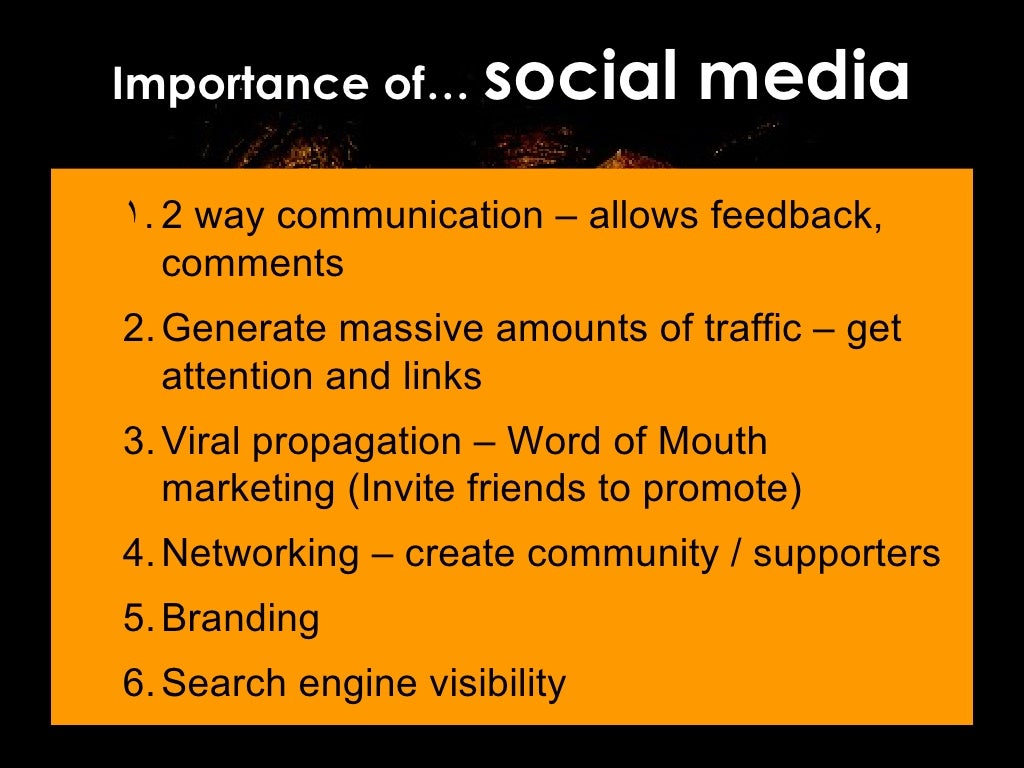 Importance of… social media

١. 2 way communication – allows feedback, comments

2. Generate massive amounts of traffic – get attention and links

3. Viral propagation – Word of Mouth marketing (Invite friends to promote)

4. Networking – create community / supporters

5. Branding

6. Search engine visibility